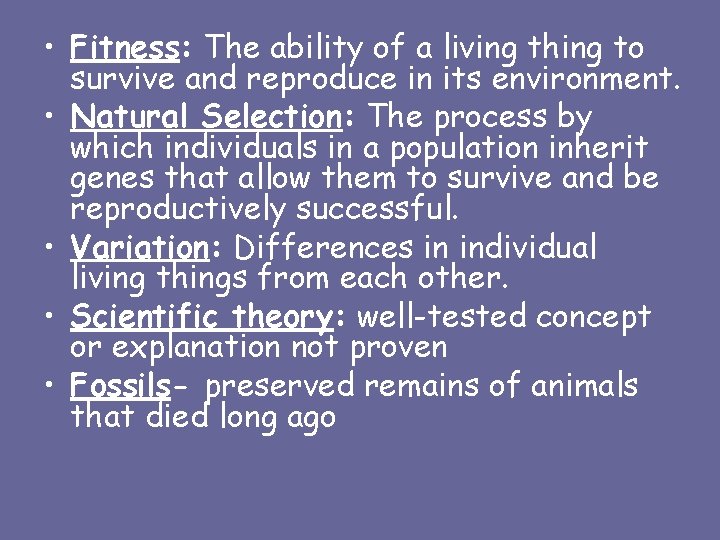 • Fitness: The ability of a living thing to survive and reproduce in its environment.
• Natural Selection: The process by which individuals in a population inherit genes that allow them to survive and be reproductively successful.
• Variation: Differences in individual living things from each other.
• Scientific theory: well-tested concept or explanation not proven
• Fossils- preserved remains of animals that died long ago